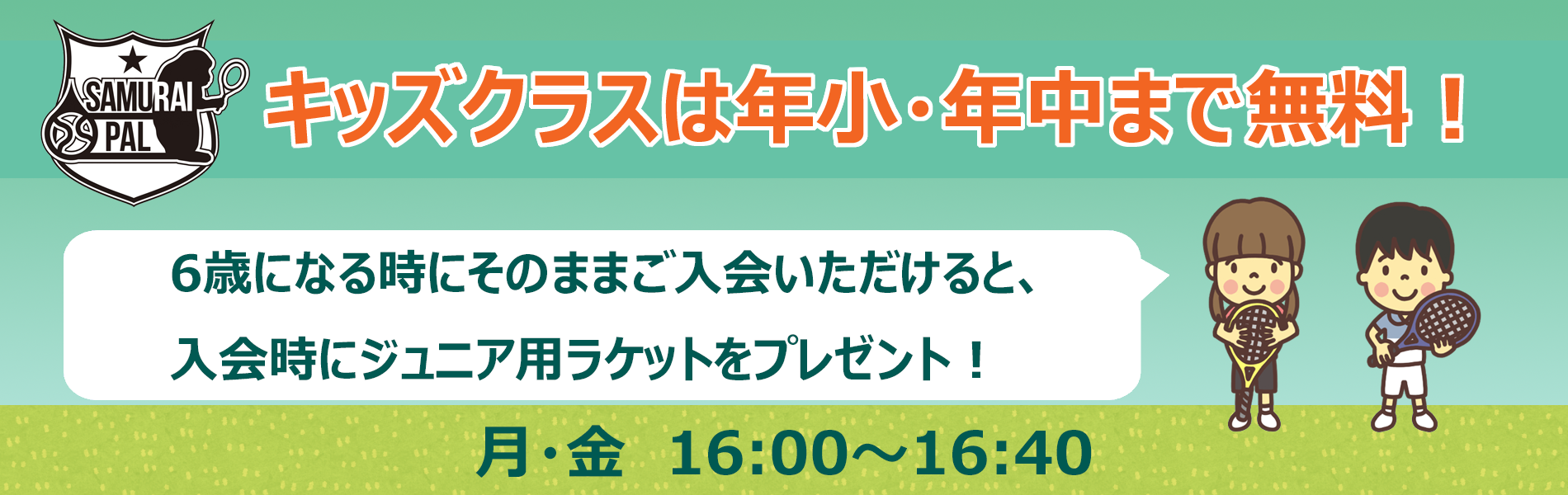 SAMURAI PAL

キッズクラスは年小・年中まで無料！

6歳になる時にそのままご入会いただけると、
入会時にジュニア用ラケットをプレゼント！

月・金　16:00～16:40